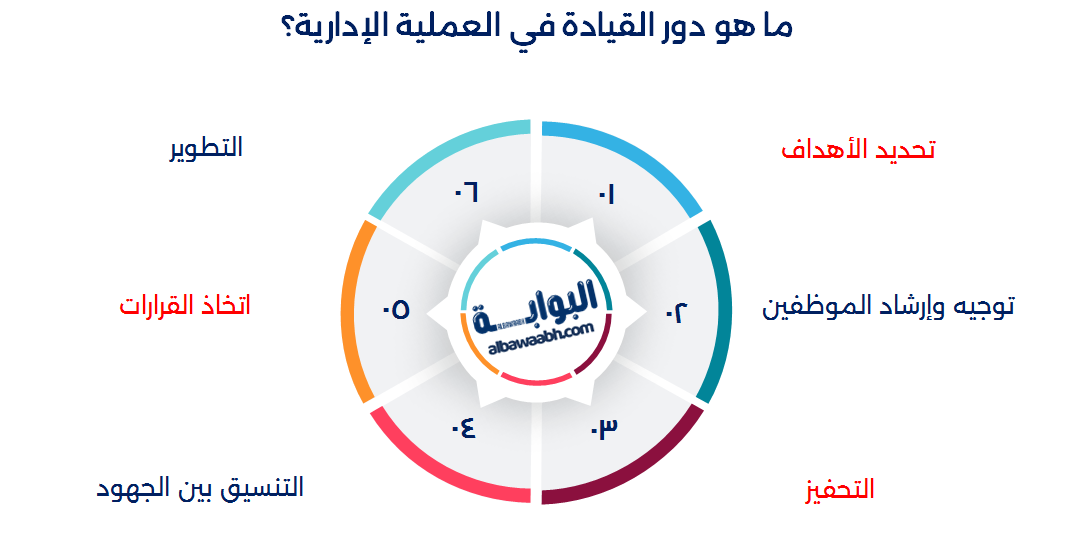 ما هو دور القيادة في العملية الإدارية؟

٠١
تحديد الأهداف

٠٢
توجيه وإرشاد الموظفين

٠٣
التحفيز

٠٤
التنسيق بين الجهود

٠٥
اتخاذ القرارات

٠٦
التطوير

البوابة
albawaabh.com